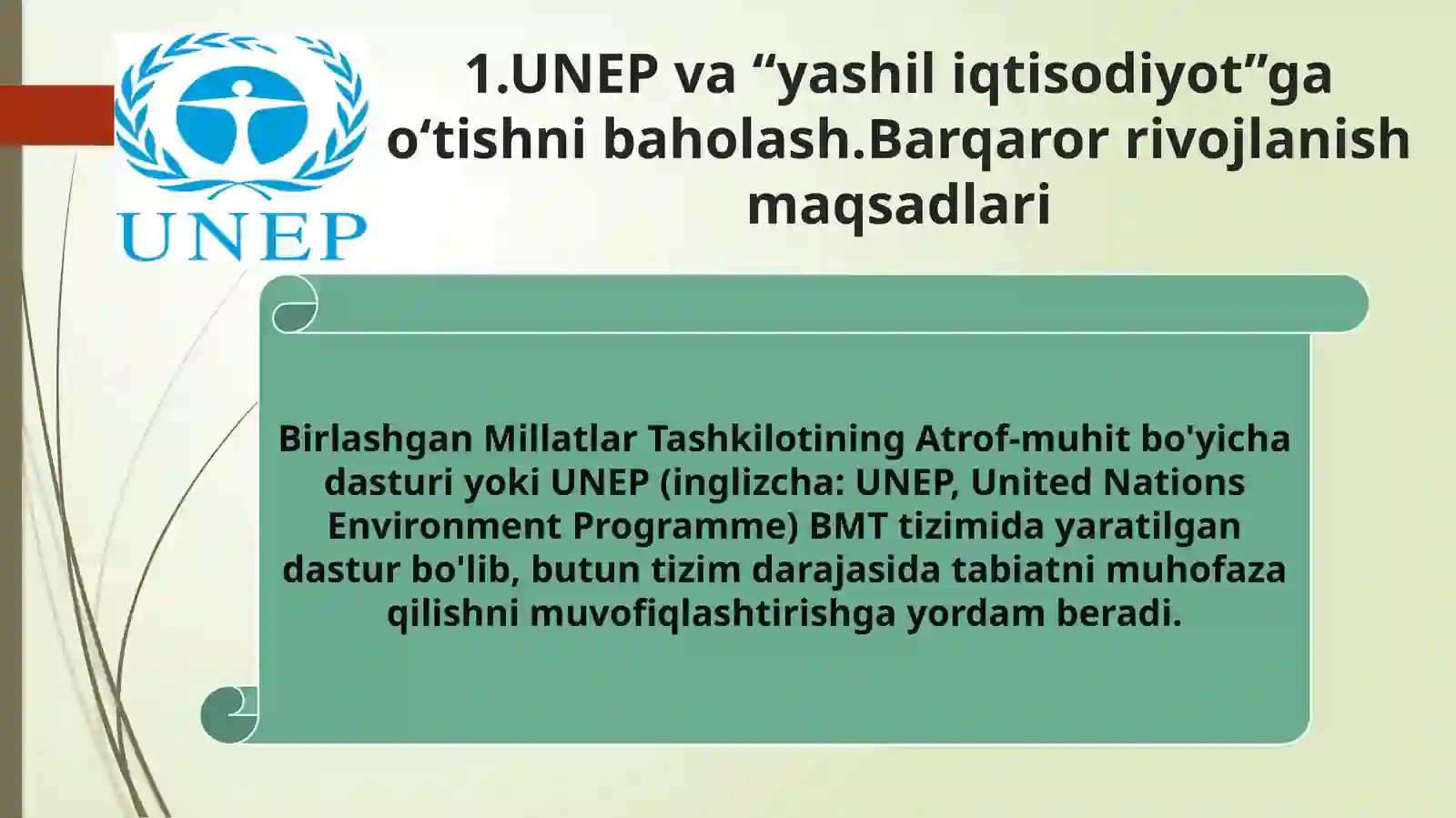 UNEP

1.UNEP va “yashil iqtisodiyot”ga o‘tishni baholash.Barqaror rivojlanish maqsadlari

Birlashgan Millatlar Tashkilotining Atrof-muhit bo'yicha dasturi yoki UNEP (inglizcha: UNEP, United Nations Environment Programme) BMT tizimida yaratilgan dastur bo'lib, butun tizim darajasida tabiatni muhofaza qilishni muvofiqlashtirishga yordam beradi.